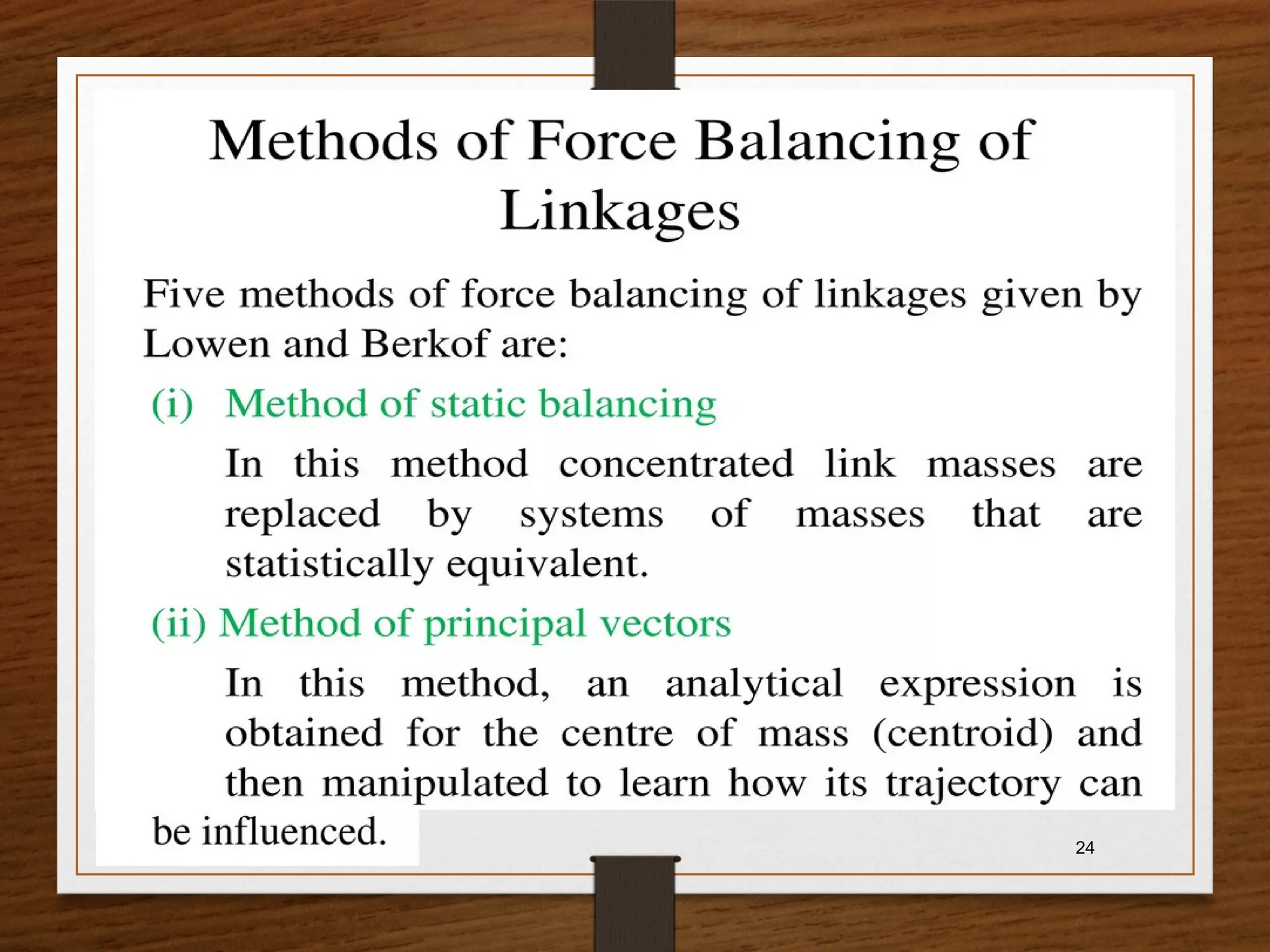 Methods of Force Balancing of Linkages

Five methods of force balancing of linkages given by Lowen and Berkof are:

(i) Method of static balancing

In this method concentrated link masses are replaced by systems of masses that are statistically equivalent.

(ii) Method of principal vectors

In this method, an analytical expression is obtained for the centre of mass (centroid) and then manipulated to learn how its trajectory can be influenced.

24